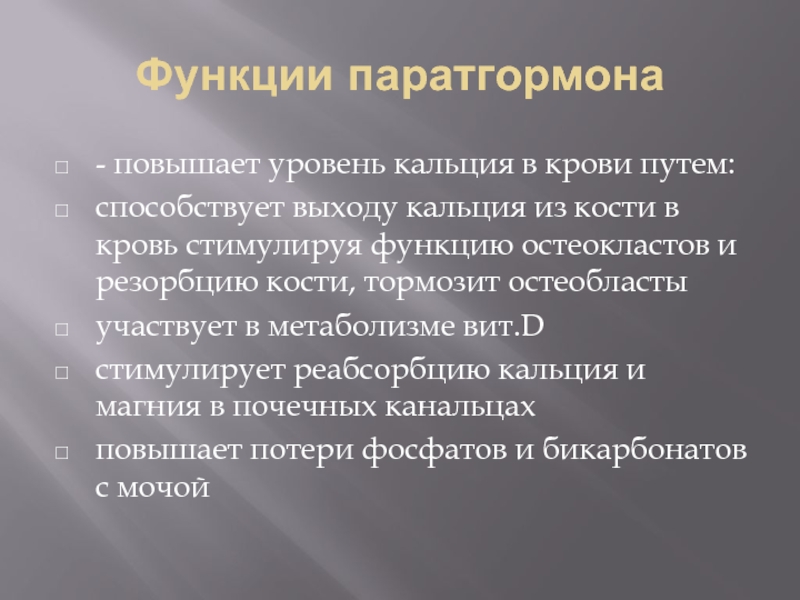 Функции паратгормона

- повышает уровень кальция в крови путем:

способствует выходу кальция из кости в кровь стимулируя функцию остеокластов и резорбцию кости, тормозит остеобласты

участвует в метаболизме вит.D

стимулирует реабсорбцию кальция и магния в почечных канальцах

повышает потери фосфатов и бикарбонатов с мочой